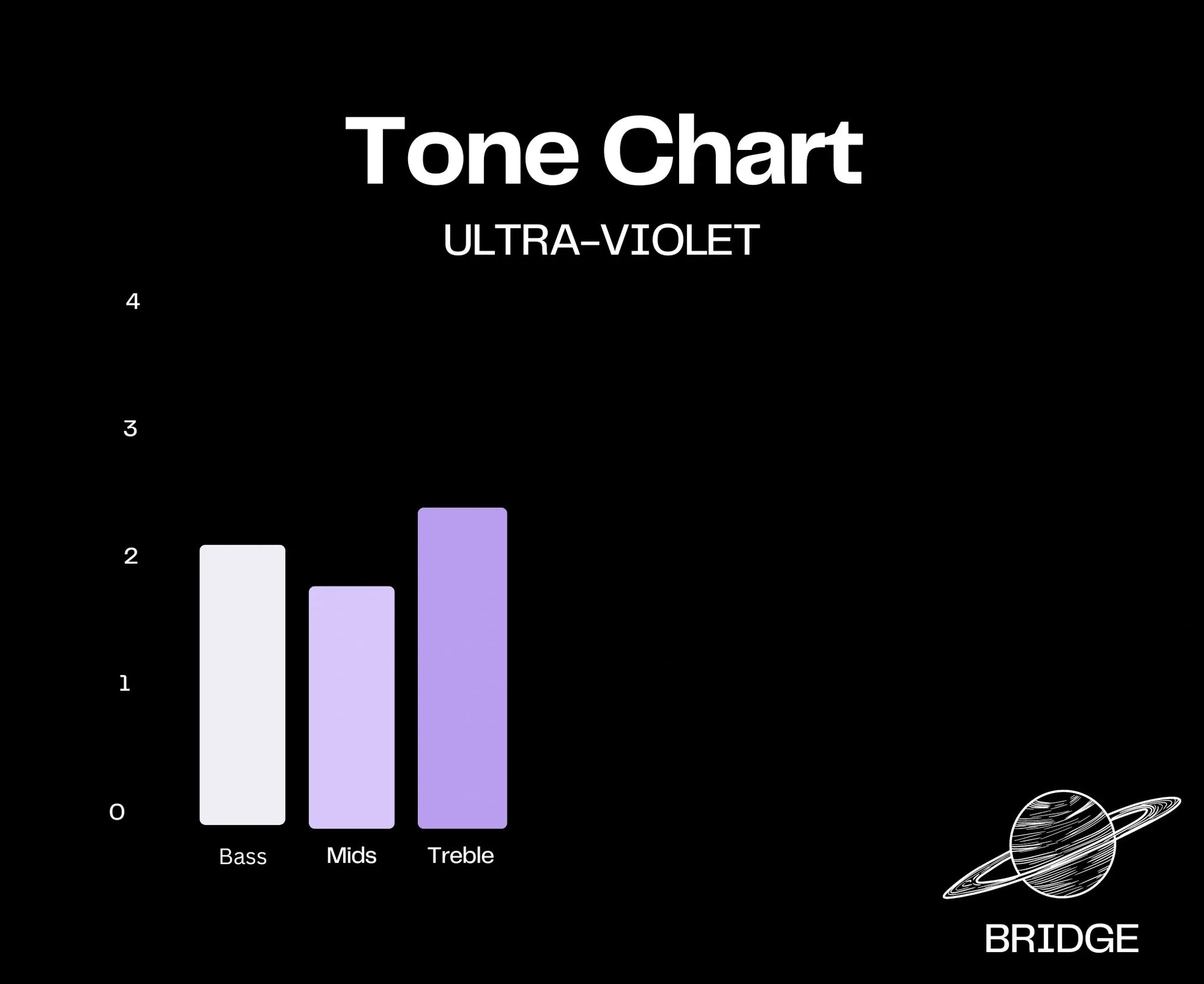 Tone Chart

ULTRA-VIOLET

4

3

2

1

0

Bass Mids Treble

BRIDGE